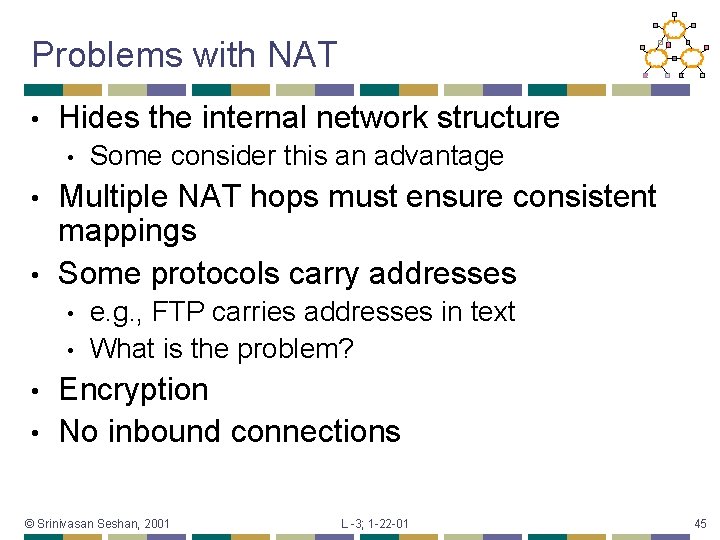 Problems with NAT

• Hides the internal network structure
  • Some consider this an advantage
• Multiple NAT hops must ensure consistent mappings
• Some protocols carry addresses
  • e.g., FTP carries addresses in text
  • What is the problem?
• Encryption
• No inbound connections

© Srinivasan Seshan, 2001

L -3; 1-22-01

45